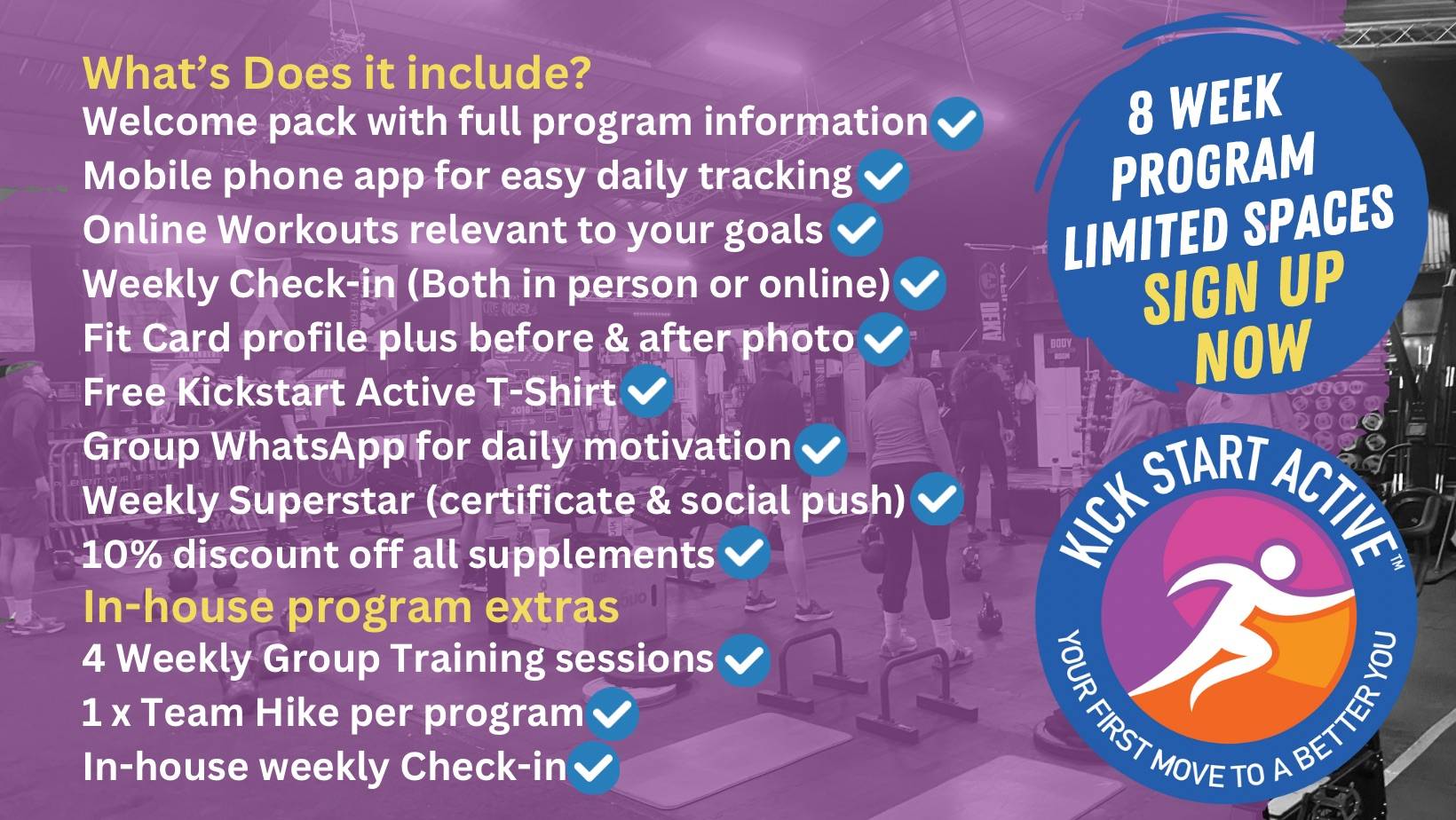 What’s Does it include?
Welcome pack with full program information
Mobile phone app for easy daily tracking
Online Workouts relevant to your goals
Weekly Check-in (Both in person or online)
Fit Card profile plus before & after photo
Free Kickstart Active T-Shirt
Group WhatsApp for daily motivation
Weekly Superstar (certificate & social push)
10% discount off all supplements
In-house program extras
4 Weekly Group Training sessions
1 x Team Hike per program
In-house weekly Check-in

8 WEEK PROGRAM LIMITED SPACES SIGN UP NOW

KICK START ACTIVE™
YOUR FIRST MOVE TO A BETTER YOU